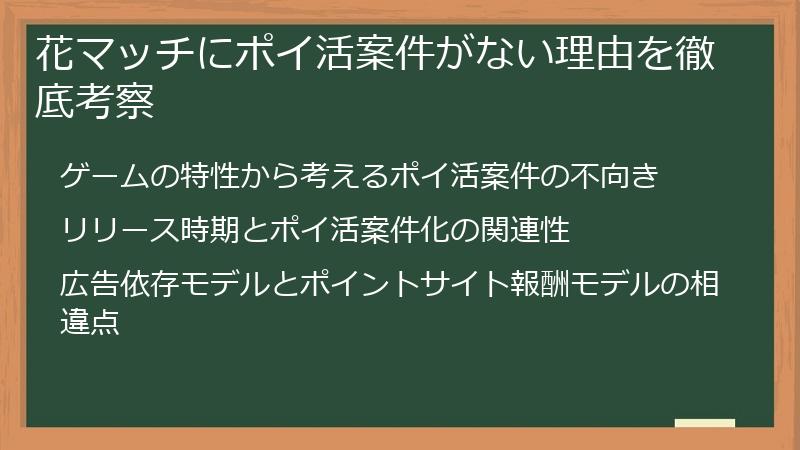 花マッチにポイ活案件がない理由を徹底考察

ゲームの特性から考えるポイ活案件の不向き

リリース時期とポイ活案件化の関連性

広告依存モデルとポイントサイト報酬モデルの相違点